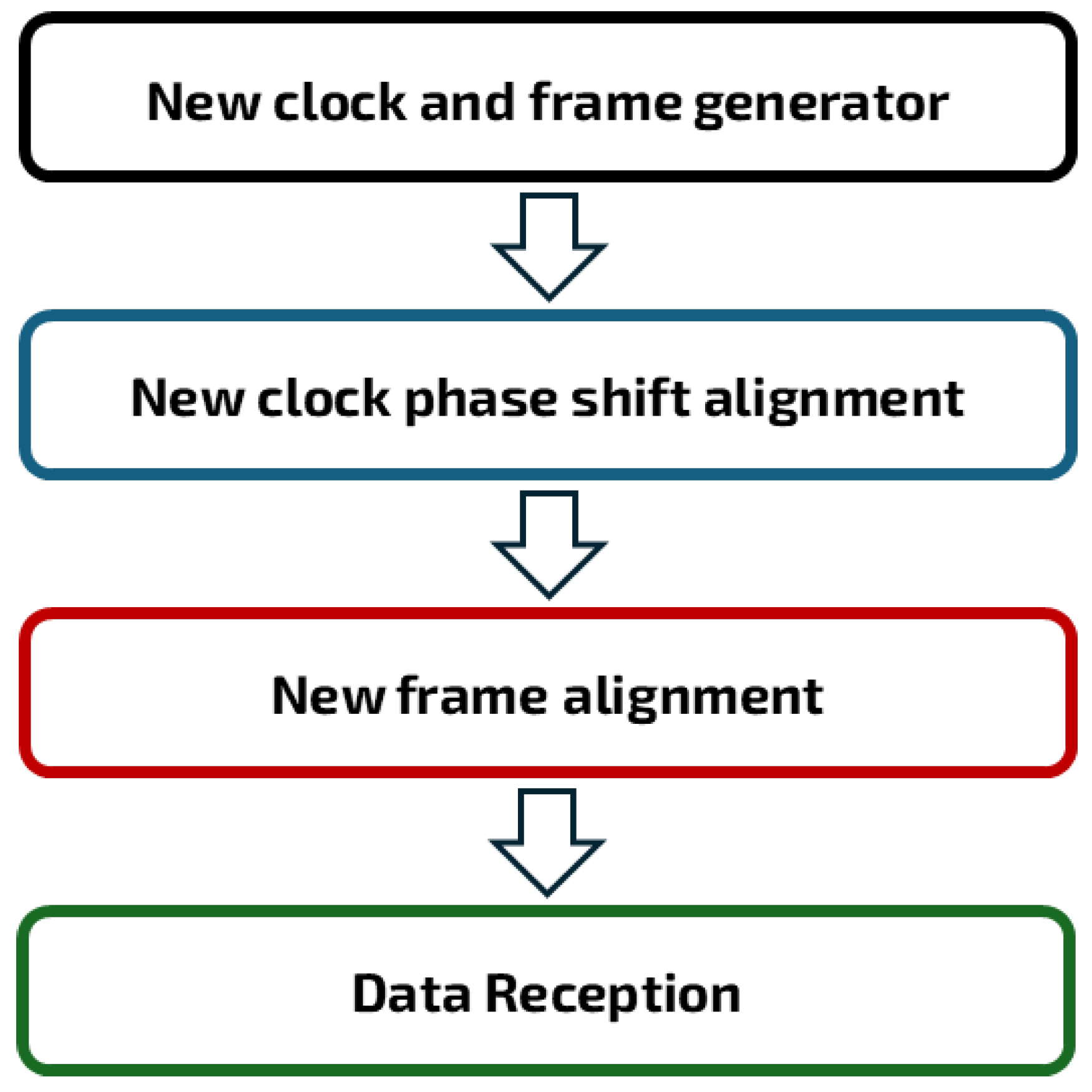 New clock and frame generator

New clock phase shift alignment

New frame alignment

Data Reception